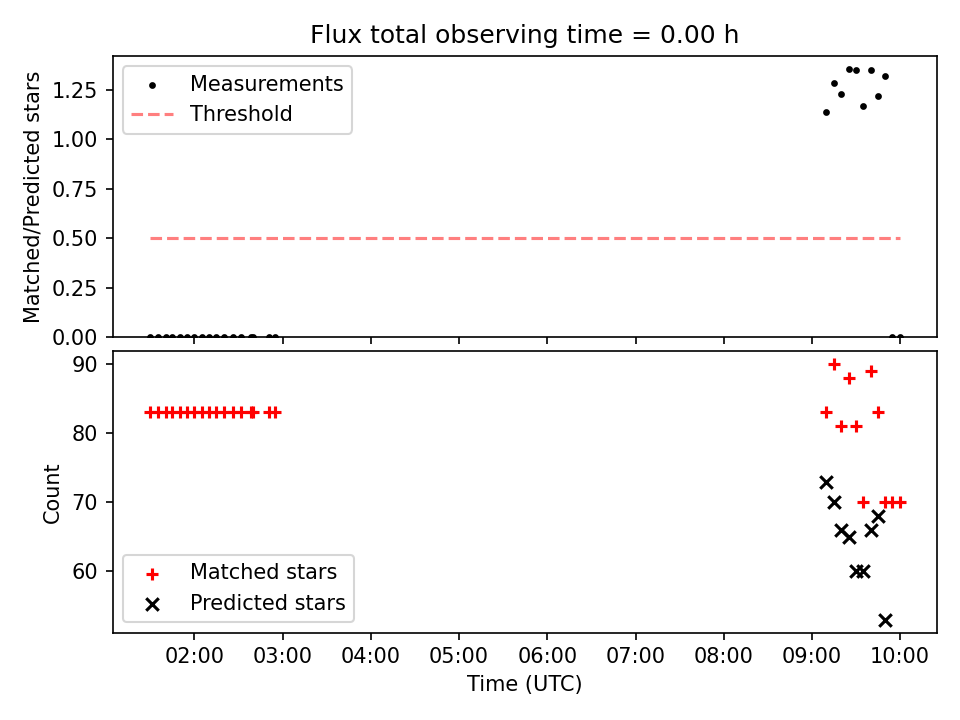 Flux total observing time = 0.00 h

Matched/Predicted stars

1.25
1.00
0.75
0.50
0.25
0.00

Measurements
Threshold

Count

90
80
70
60

Matched stars
Predicted stars

02:00 03:00 04:00 05:00 06:00 07:00 08:00 09:00 10:00

Time (UTC)